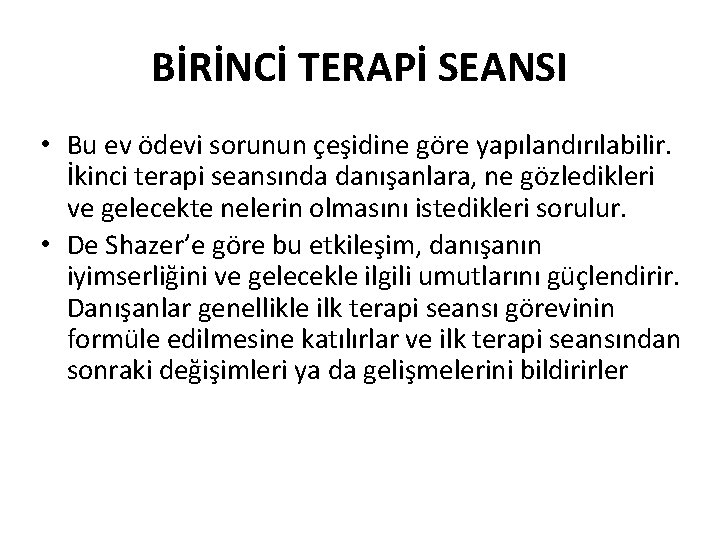 BİRİNCİ TERAPİ SEANSI

• Bu ev ödevi sorunun çeşidine göre yapılandırılabilir. İkinci terapi seansında danışanlara, ne gözledikleri ve gelecekte nelerin olmasını istedikleri sorulur.
• De Shazer'e göre bu etkileşim, danışanın iyimserliğini ve gelecekle ilgili umutlarını güçlendirir. Danışanlar genellikle ilk terapi seansı görevinin formüle edilmesine katılırlar ve ilk terapi seansından sonraki değişimleri ya da gelişmelerini bildirirler